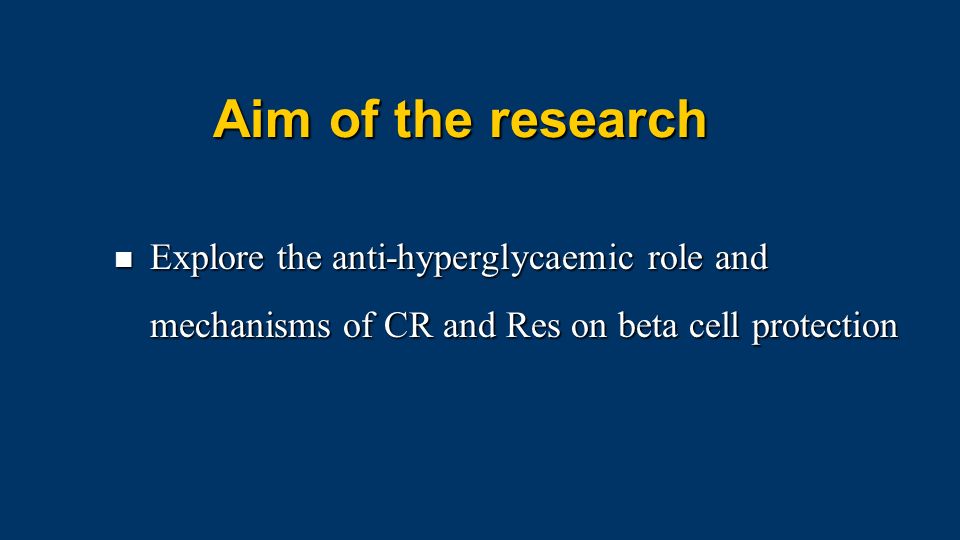 Aim of the research

■ Explore the anti-hyperglycaemic role and mechanisms of CR and Res on beta cell protection